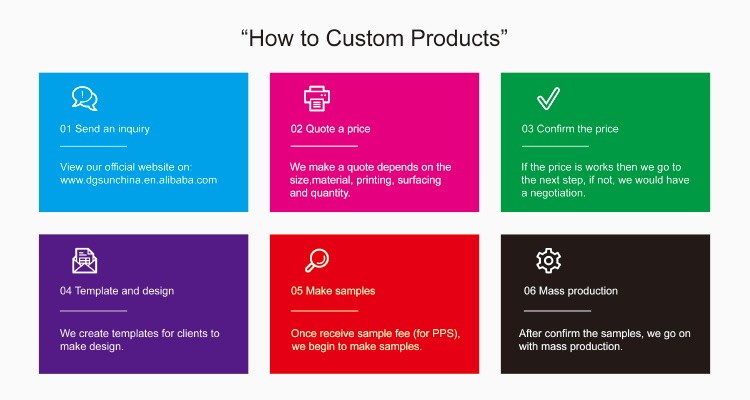 “How to Custom Products”

01 Send an inquiry

View our official website on: www.dgsunchina.en.alibaba.com

02 Quote a price

We make a quote depends on the size,material, printing, surfacing and quantity.

03 Confirm the price

If the price is works then we go to the next step, if not, we would have a negotiation.

04 Template and design

We create templates for clients to make design.

05 Make samples

Once receive sample fee (for PPS), we begin to make samples.

06 Mass production

After confirm the samples, we go on with mass production.